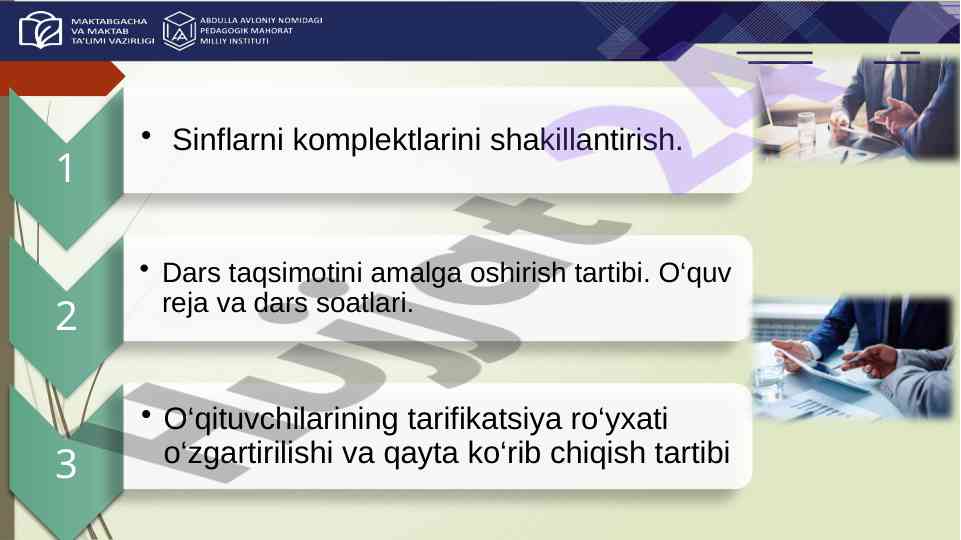 MAKTABGACHA VA MAKTAB TA'LIMI VAZIRLIGI

ABDULLA AVLONIY NOMIDAGI PEDAGOGIK MAHORAT MILLIY INSTITUTI

1

• Sinflarni komplektlarini shakillantirish.

2

• Dars taqsimotini amalga oshirish tartibi. O‘quv reja va dars soatlari.

3

• O‘qituvchilarining tarifikatsiya ro‘yxati o‘zgartirilishi va qayta ko‘rib chiqish tartibi

Hujjat 24